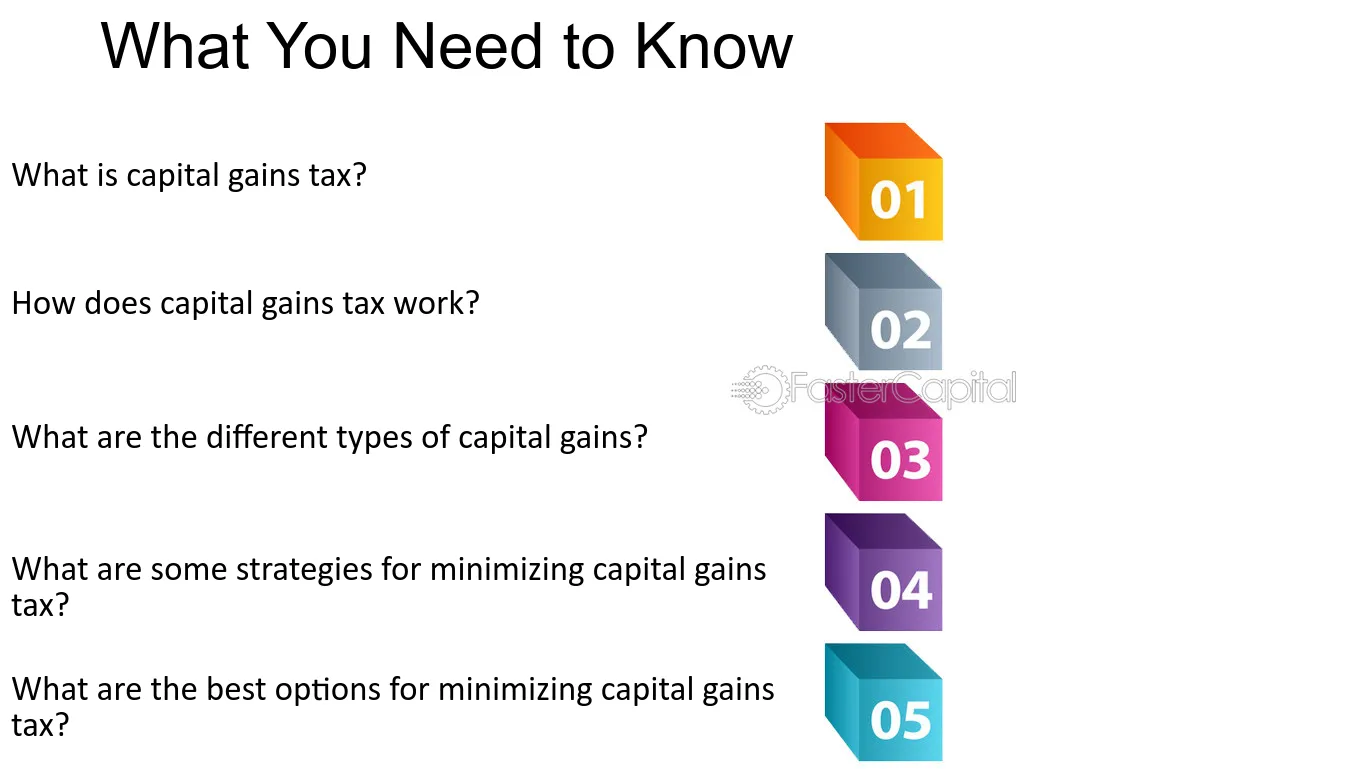 What You Need to Know

What is capital gains tax?

01

How does capital gains tax work?

02

What are the different types of capital gains?

03

What are some strategies for minimizing capital gains tax?

04

What are the best options for minimizing capital gains tax?

05

FasterCapital